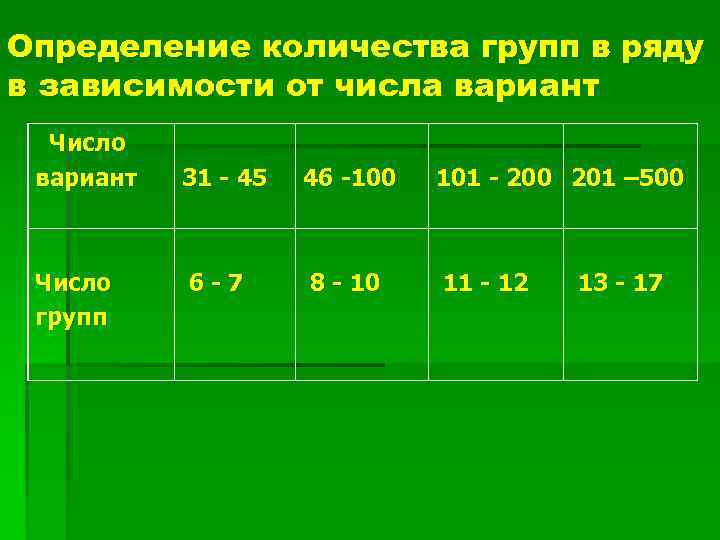 Определение количества групп в ряду в зависимости от числа вариант

| Число вариант | 31 - 45 | 46 -100 | 101 - 200 | 201 –500 |
|---|---|---|---|---|
| Число групп | 6 - 7 | 8 - 10 | 11 - 12 | 13 - 17 |